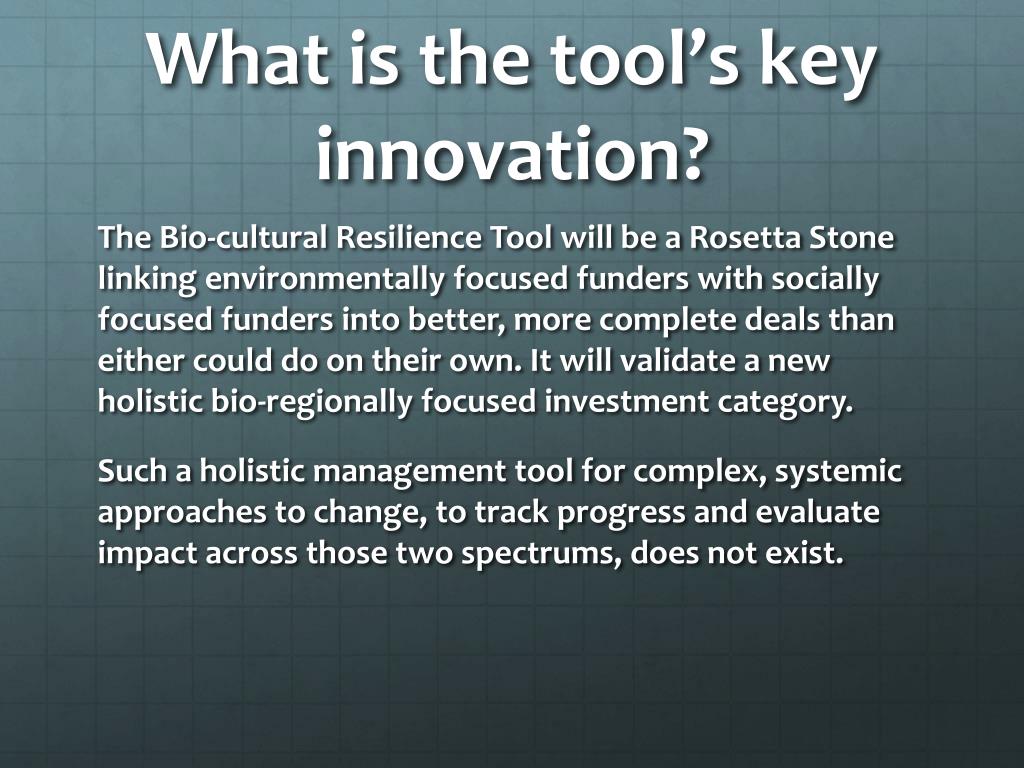 What is the tool’s key innovation?

The Bio-cultural Resilience Tool will be a Rosetta Stone linking environmentally focused funders with socially focused funders into better, more complete deals than either could do on their own. It will validate a new holistic bio-regionally focused investment category.

Such a holistic management tool for complex, systemic approaches to change, to track progress and evaluate impact across those two spectrums, does not exist.